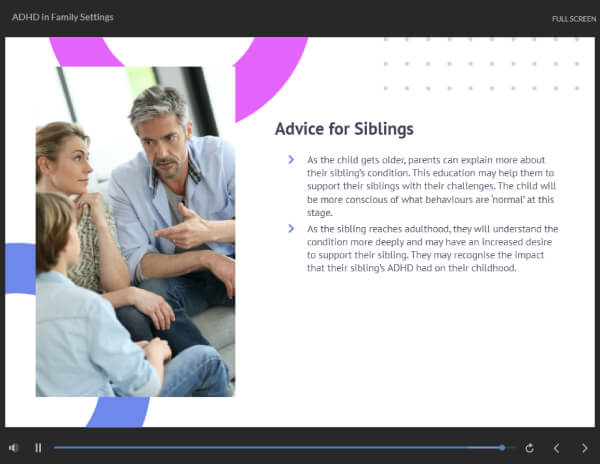 ADHD in Family Settings

FULL SCREEN

Advice for Siblings

> As the child gets older, parents can explain more about their sibling's condition. This education may help them to support their siblings with their challenges. The child will be more conscious of what behaviours are 'normal' at this stage.

> As the sibling reaches adulthood, they will understand the condition more deeply and may have an increased desire to support their sibling. They may recognise the impact that their sibling's ADHD had on their childhood.